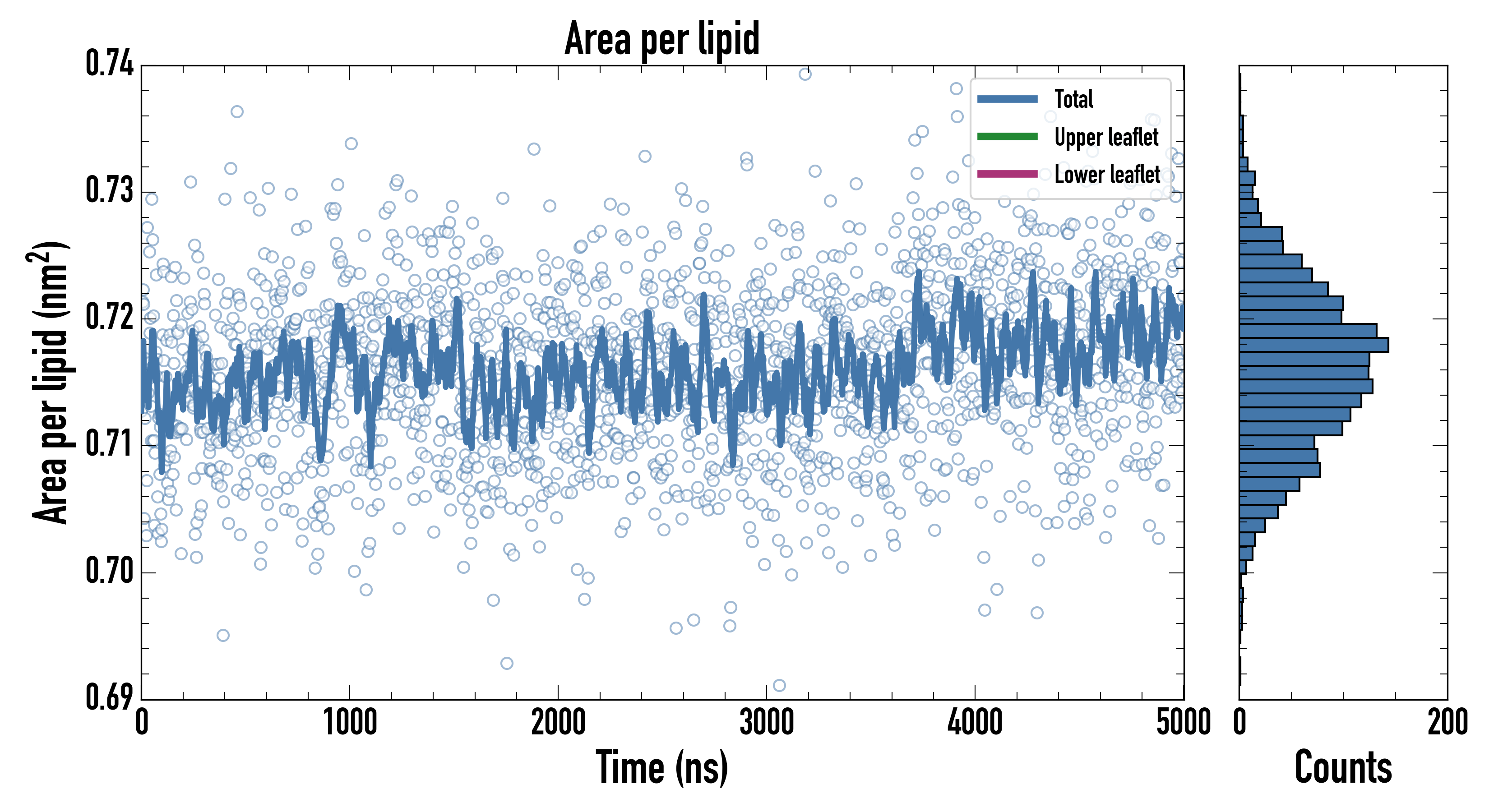 Area per lipid

Total
Upper leaflet
Lower leaflet

Area per lipid (nm$^2$)

0.74
0.73
0.72
0.71
0.70
0.69

0
1000
2000
3000
4000
5000

Time (ns)

0
200

Counts